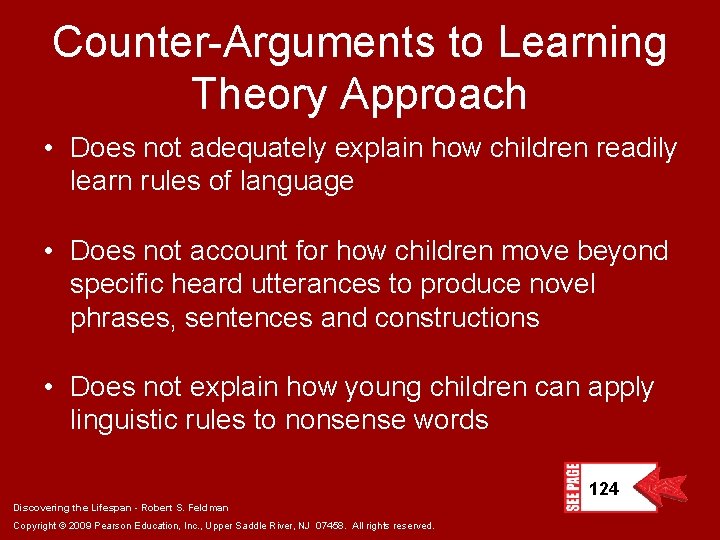 Counter-Arguments to Learning Theory Approach

• Does not adequately explain how children readily learn rules of language

• Does not account for how children move beyond specific heard utterances to produce novel phrases, sentences and constructions

• Does not explain how young children can apply linguistic rules to nonsense words

SEE PAGE 124

Discovering the Lifespan - Robert S. Feldman

Copyright © 2009 Pearson Education, Inc., Upper Saddle River, NJ 07458. All rights reserved.